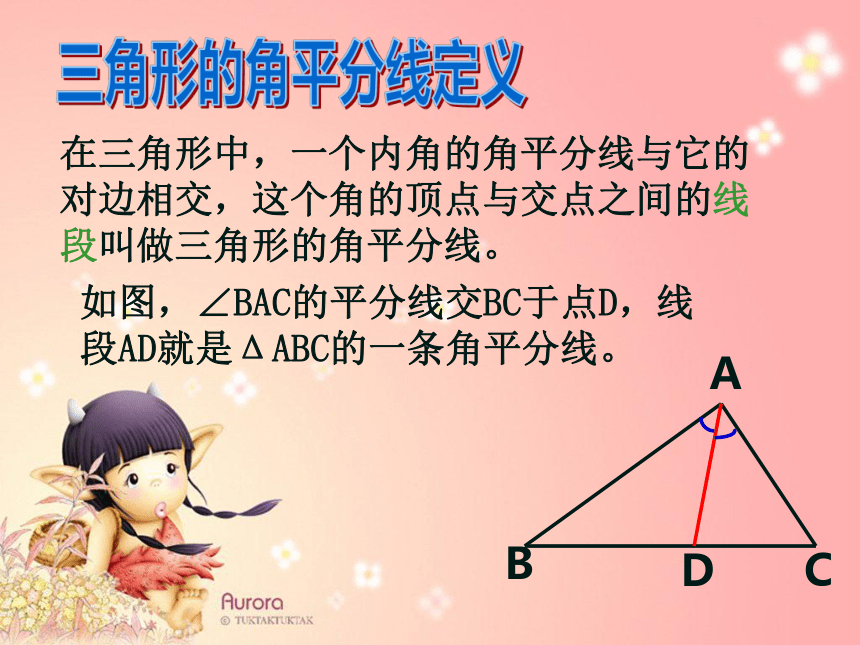 三角形的角平分线定义

在三角形中，一个内角的角平分线与它的对边相交，这个角的顶点与交点之间的线段叫做三角形的角平分线。

如图，∠BAC的平分线交BC于点D，线段AD就是ΔABC的一条角平分线。

A

B

D

C

Aurora
© TUKTAKTUKTAK